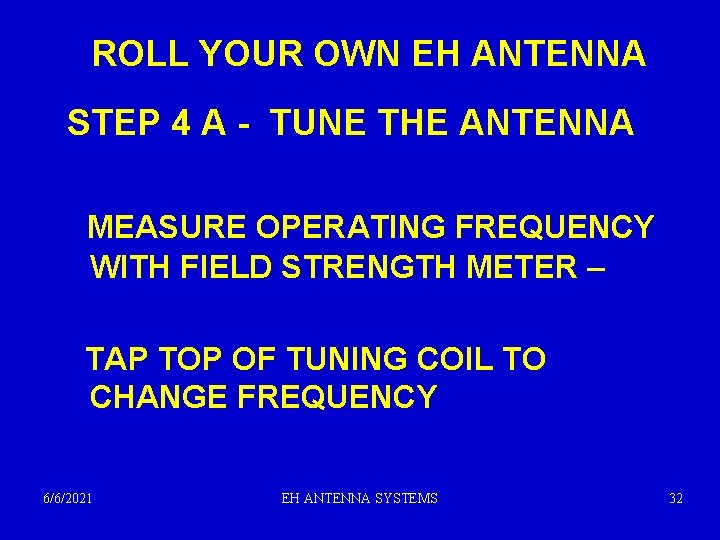 ROLL YOUR OWN EH ANTENNA

STEP 4 A - TUNE THE ANTENNA

MEASURE OPERATING FREQUENCY WITH FIELD STRENGTH METER –

TAP TOP OF TUNING COIL TO CHANGE FREQUENCY

6/6/2021

EH ANTENNA SYSTEMS

32